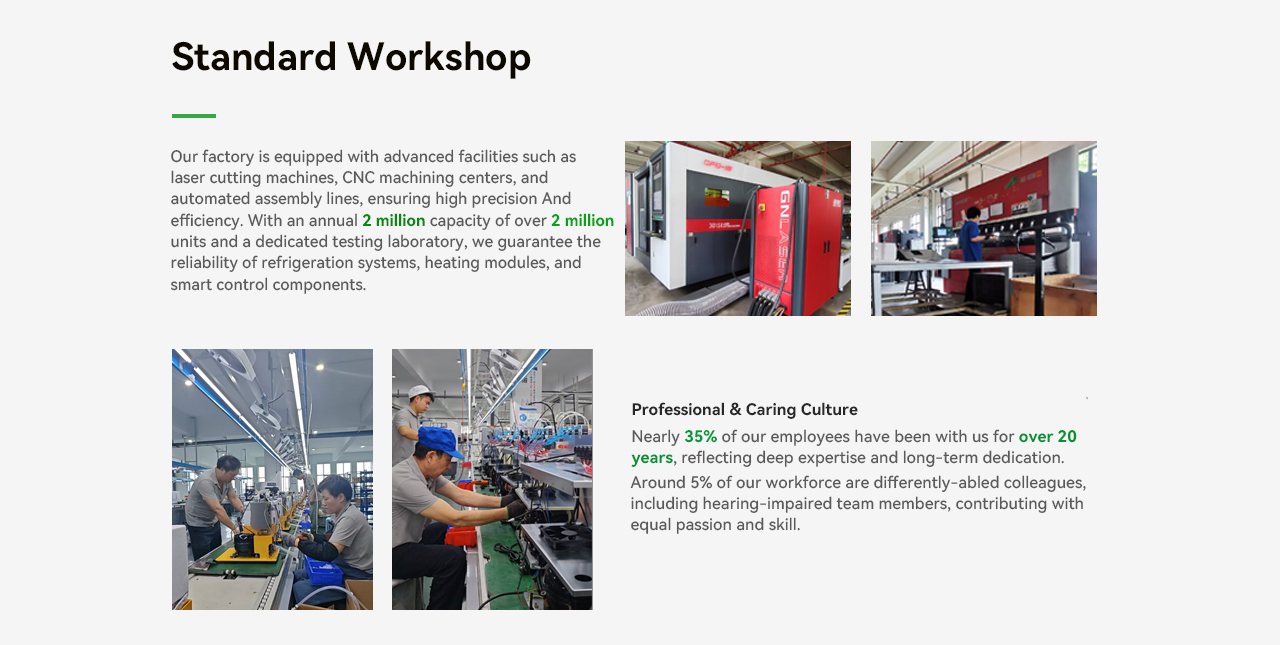 Standard Workshop

Our factory is equipped with advanced facilities such as laser cutting machines, CNC machining centers, and automated assembly lines, ensuring high precision And efficiency. With an annual 2 million capacity of over 2 million units and a dedicated testing laboratory, we guarantee the reliability of refrigeration systems, heating modules, and smart control components.

GN LASER

Professional & Caring Culture

Nearly 35% of our employees have been with us for over 20 years, reflecting deep expertise and long-term dedication.

Around 5% of our workforce are differently-abled colleagues, including hearing-impaired team members, contributing with equal passion and skill.